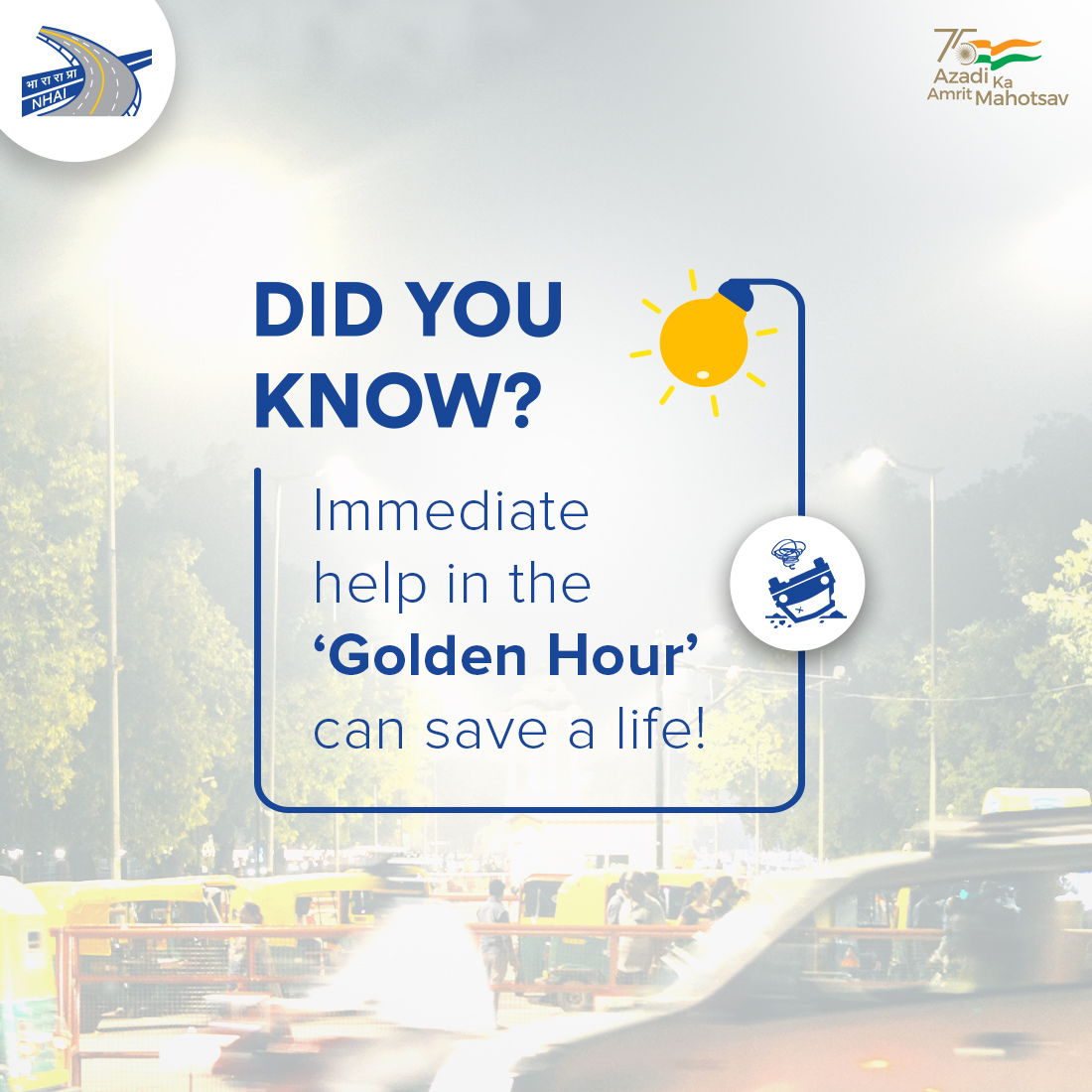 भा रा रा प्रा
NHAI

75
Azadi Ka
Amrit Mahotsav

DID YOU KNOW?

Immediate help in the 'Golden Hour' can save a life!